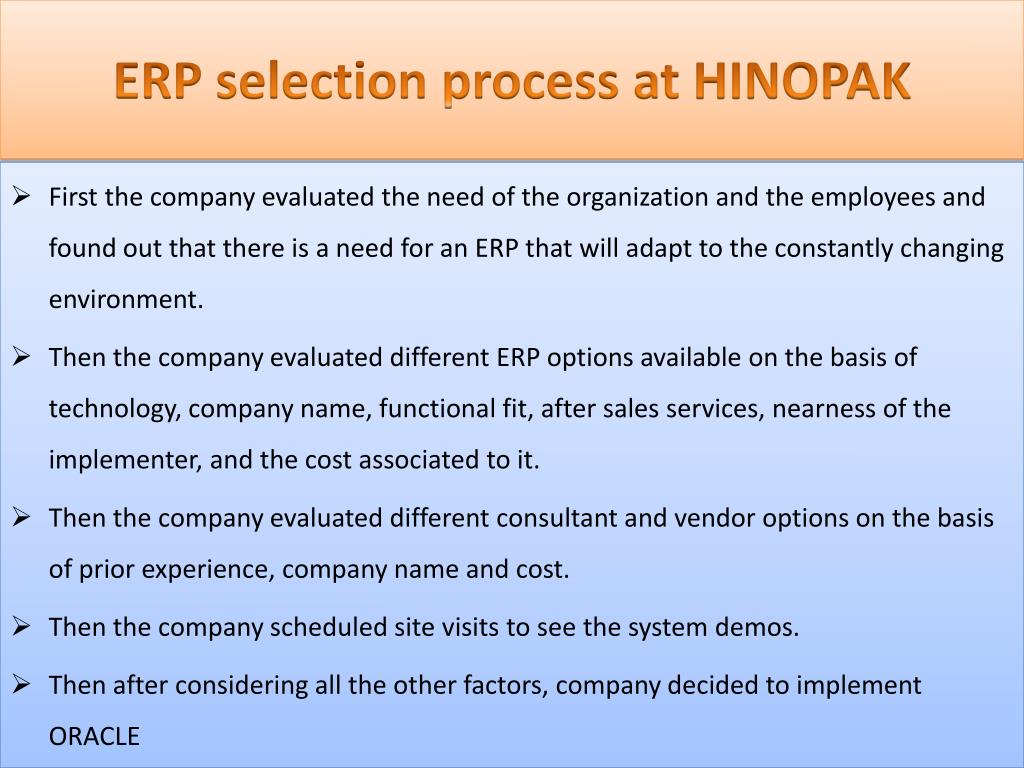 ERP selection process at HINOPAK

➢ First the company evaluated the need of the organization and the employees and found out that there is a need for an ERP that will adapt to the constantly changing environment.

➢ Then the company evaluated different ERP options available on the basis of technology, company name, functional fit, after sales services, nearness of the implementer, and the cost associated to it.

➢ Then the company evaluated different consultant and vendor options on the basis of prior experience, company name and cost.

➢ Then the company scheduled site visits to see the system demos.

➢ Then after considering all the other factors, company decided to implement ORACLE